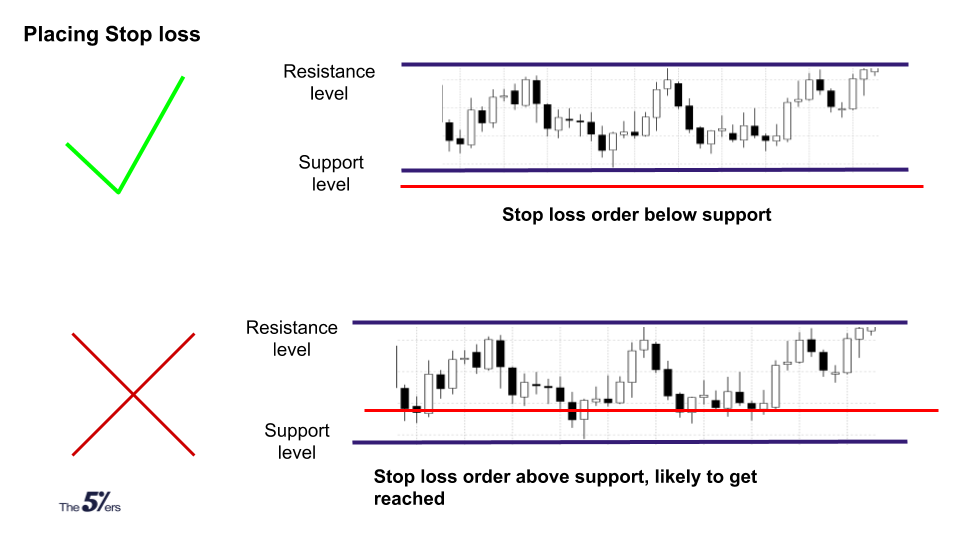 Placing Stop loss

Resistance level

Support level

Stop loss order below support

Resistance level

Support level

Stop loss order above support, likely to get reached

The 5%ers